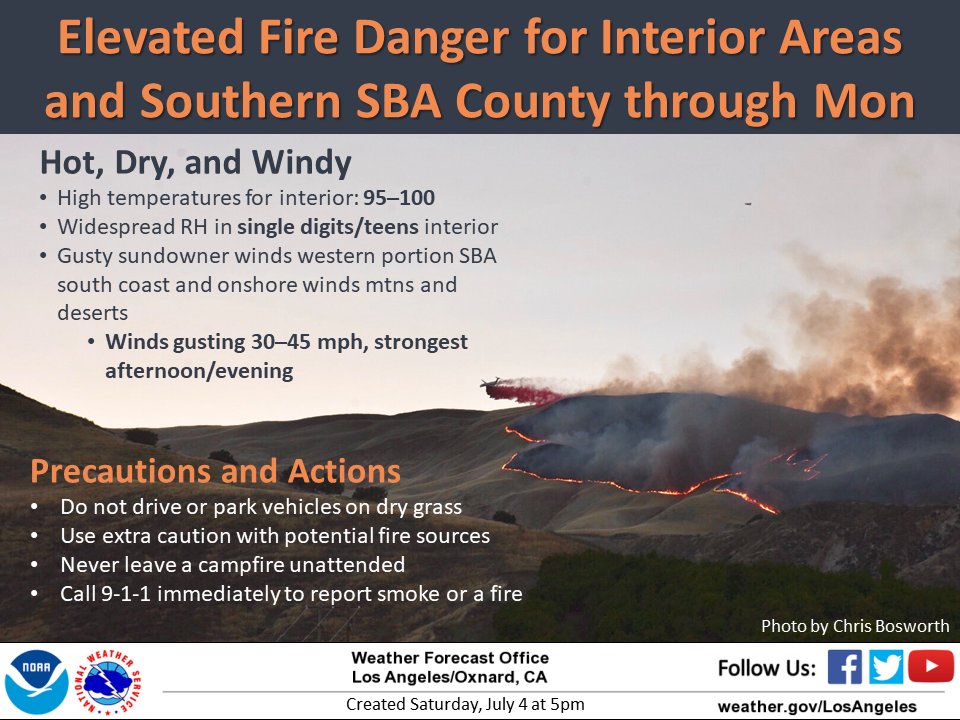 Elevated Fire Danger for Interior Areas and Southern SBA County through Mon

Hot, Dry, and Windy
• High temperatures for interior: 95–100
• Widespread RH in single digits/teens interior
• Gusty sundowner winds western portion SBA south coast and onshore winds mtns and deserts
• Winds gusting 30–45 mph, strongest afternoon/evening

Precautions and Actions
• Do not drive or park vehicles on dry grass
• Use extra caution with potential fire sources
• Never leave a campfire unattended
• Call 9-1-1 immediately to report smoke or a fire

Photo by Chris Bosworth

NOAA
NATIONAL WEATHER SERVICE

Weather Forecast Office
Los Angeles/Oxnard, CA
Created Saturday, July 4 at 5pm

Follow Us:
weather.gov/LosAngeles